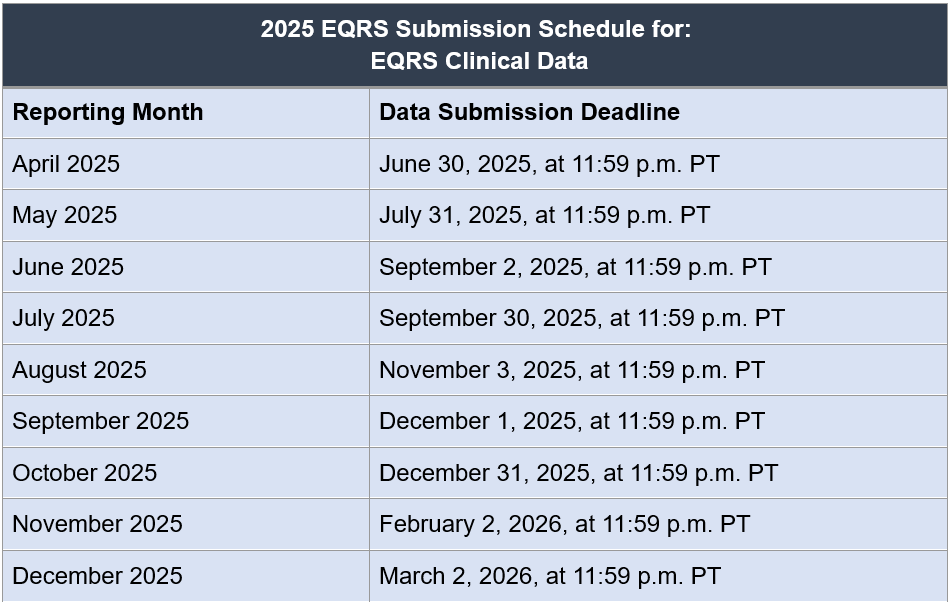 2025 EQRS Submission Schedule for:
EQRS Clinical Data

| Reporting Month | Data Submission Deadline |
|---|---|
| April 2025 | June 30, 2025, at 11:59 p.m. PT |
| May 2025 | July 31, 2025, at 11:59 p.m. PT |
| June 2025 | September 2, 2025, at 11:59 p.m. PT |
| July 2025 | September 30, 2025, at 11:59 p.m. PT |
| August 2025 | November 3, 2025, at 11:59 p.m. PT |
| September 2025 | December 1, 2025, at 11:59 p.m. PT |
| October 2025 | December 31, 2025, at 11:59 p.m. PT |
| November 2025 | February 2, 2026, at 11:59 p.m. PT |
| December 2025 | March 2, 2026, at 11:59 p.m. PT |